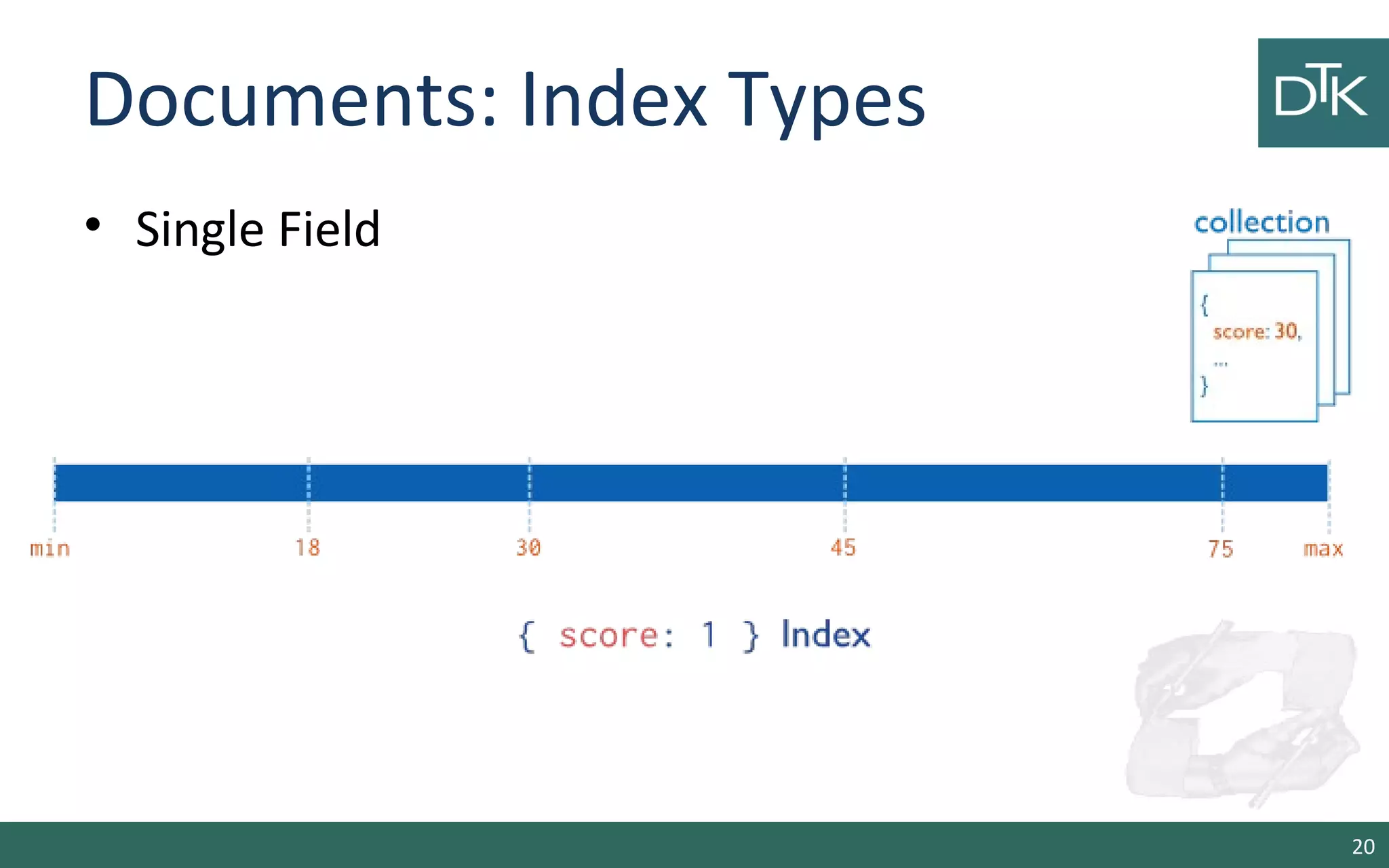 Documents: Index Types

DTK

• Single Field

collection

{
score: 30,
...
}

min 18 30 45 75 max

{ score: 1 } Index

20